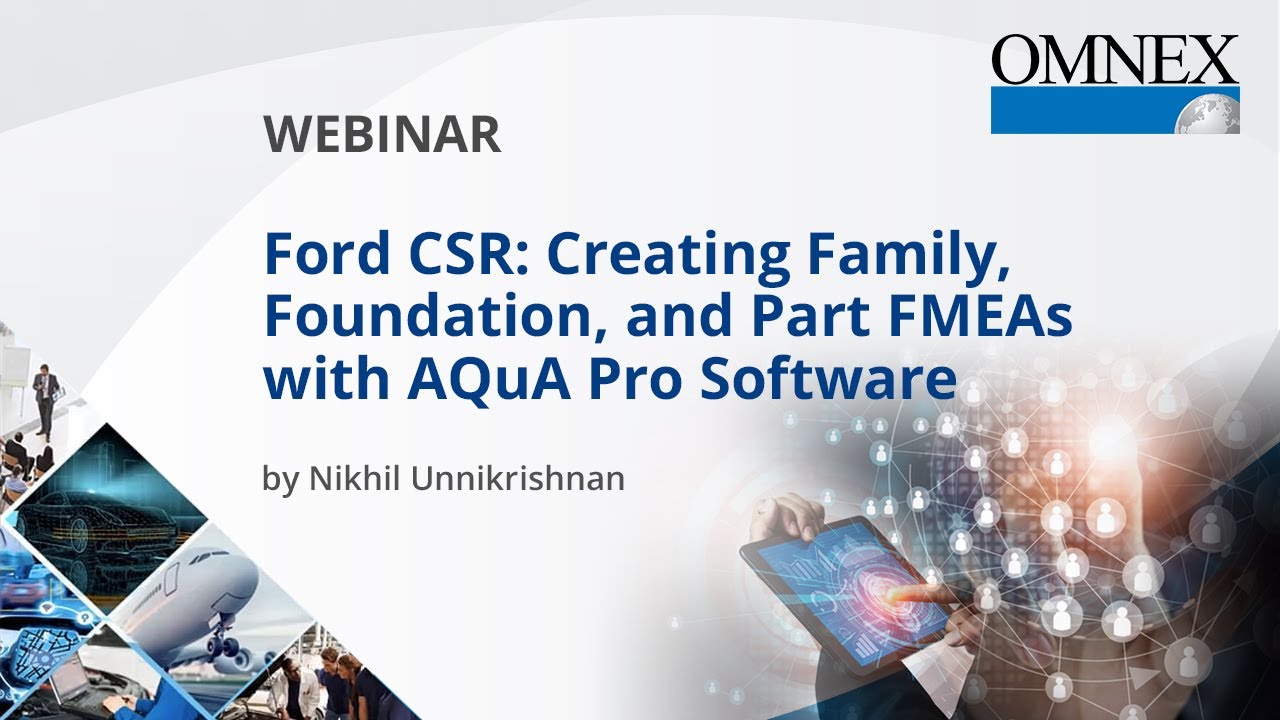 OMNEX

WEBINAR

Ford CSR: Creating Family, Foundation, and Part FMEAs with AQuA Pro Software

by Nikhil Unnikrishnan